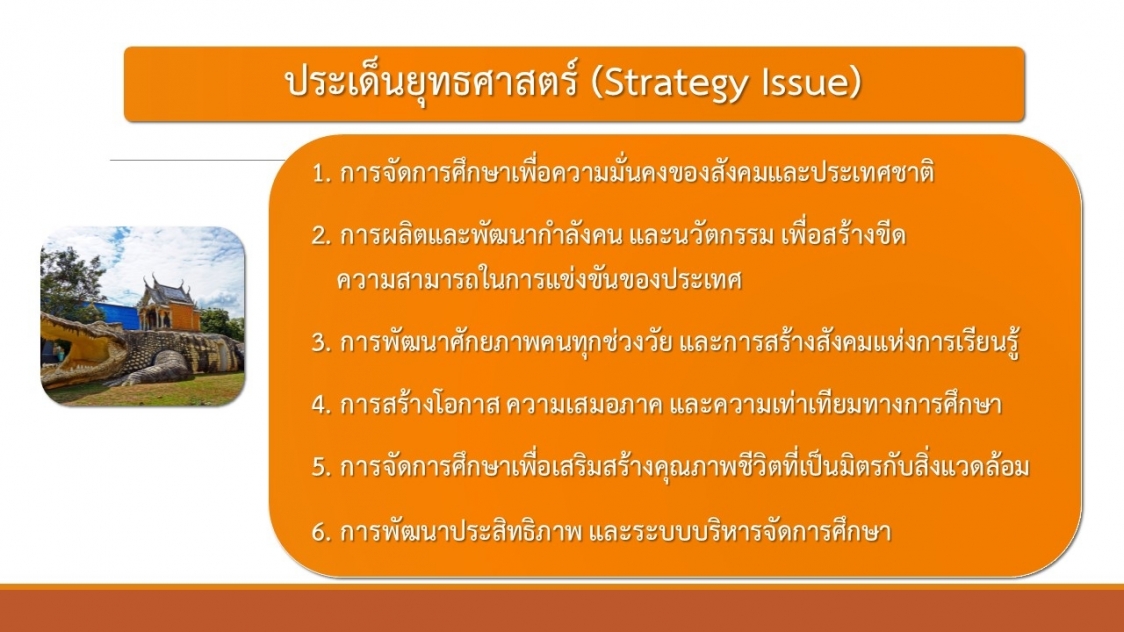 ประเด็นยุทธศาสตร์ (Strategy Issue)

1. การจัดการศึกษาเพื่อความมั่นคงของสังคมและประเทศชาติ

2. การผลิตและพัฒนากำลังคน และนวัตกรรม เพื่อสร้างขีดความสามารถในการแข่งขันของประเทศ

3. การพัฒนาศักยภาพคนทุกช่วงวัย และการสร้างสังคมแห่งการเรียนรู้

4. การสร้างโอกาส ความเสมอภาค และความเท่าเทียมทางการศึกษา

5. การจัดการศึกษาเพื่อเสริมสร้างคุณภาพชีวิตที่เป็นมิตรกับสิ่งแวดล้อม

6. การพัฒนาประสิทธิภาพ และระบบบริหารจัดการศึกษา